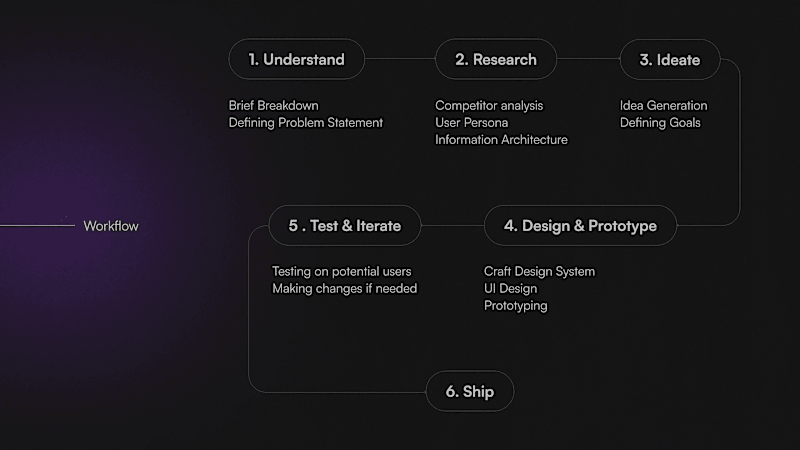 Workflow

1. Understand

Brief Breakdown
Defining Problem Statement

2. Research

Competitor analysis
User Persona
Information Architecture

3. Ideate

Idea Generation
Defining Goals

4. Design & Prototype

Craft Design System
UI Design
Prototyping

5 . Test & Iterate

Testing on potential users
Making changes if needed

6. Ship